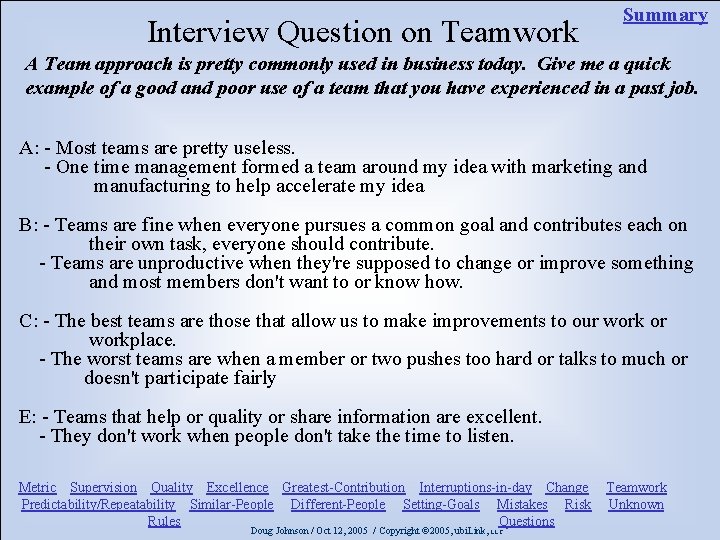 Summary

Interview Question on Teamwork

A Team approach is pretty commonly used in business today. Give me a quick example of a good and poor use of a team that you have experienced in a past job.

A: - Most teams are pretty useless.
- One time management formed a team around my idea with marketing and manufacturing to help accelerate my idea

B: - Teams are fine when everyone pursues a common goal and contributes each on their own task, everyone should contribute.
- Teams are unproductive when they're supposed to change or improve something and most members don't want to or know how.

C: - The best teams are those that allow us to make improvements to our work or workplace.
- The worst teams are when a member or two pushes too hard or talks to much or doesn't participate fairly

E: - Teams that help or quality or share information are excellent.
- They don't work when people don't take the time to listen.

Metric Supervision Quality Excellence Greatest-Contribution Interruptions-in-day Change Teamwork Predictability/Repeatability Similar-People Different-People Setting-Goals Mistakes Risk Unknown Rules Questions

Doug Johnson / Oct 12, 2005 / Copyright ©2005, ubiLink, LLC